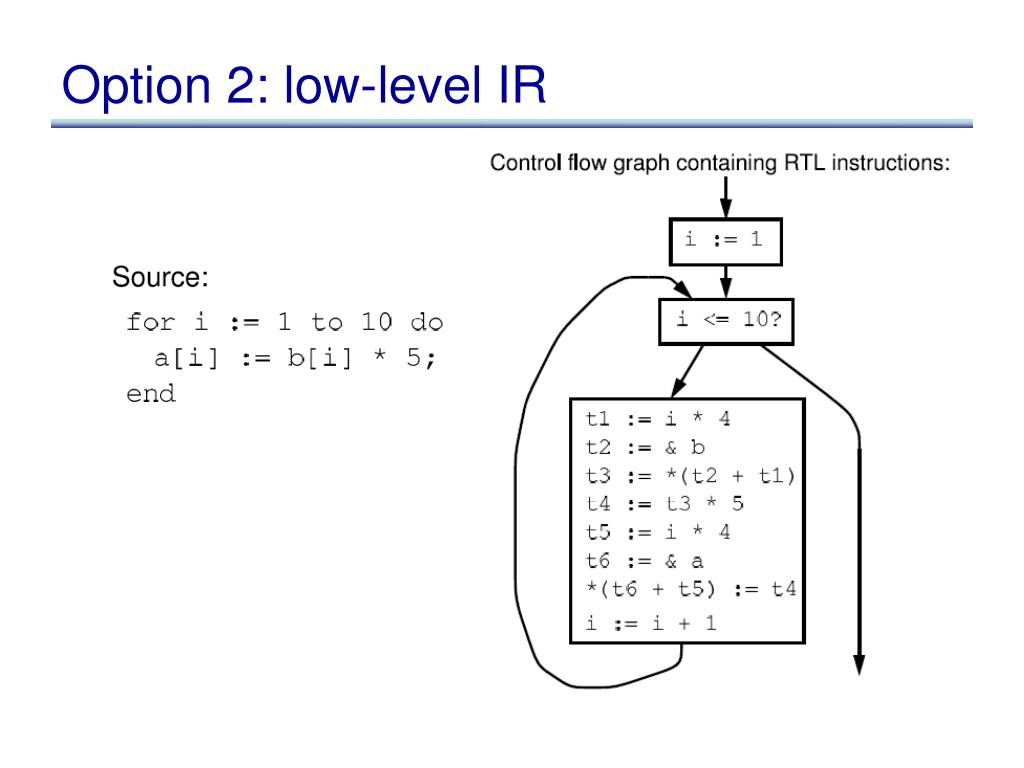 Option 2: low-level IR

Source:

for i := 1 to 10 do
  a[i] := b[i] * 5;
end

Control flow graph containing RTL instructions:

i := 1

i <= 10?

t1 := i * 4
t2 := & b
t3 := *(t2 + t1)
t4 := t3 * 5
t5 := i * 4
t6 := & a
*(t6 + t5) := t4
i := i + 1